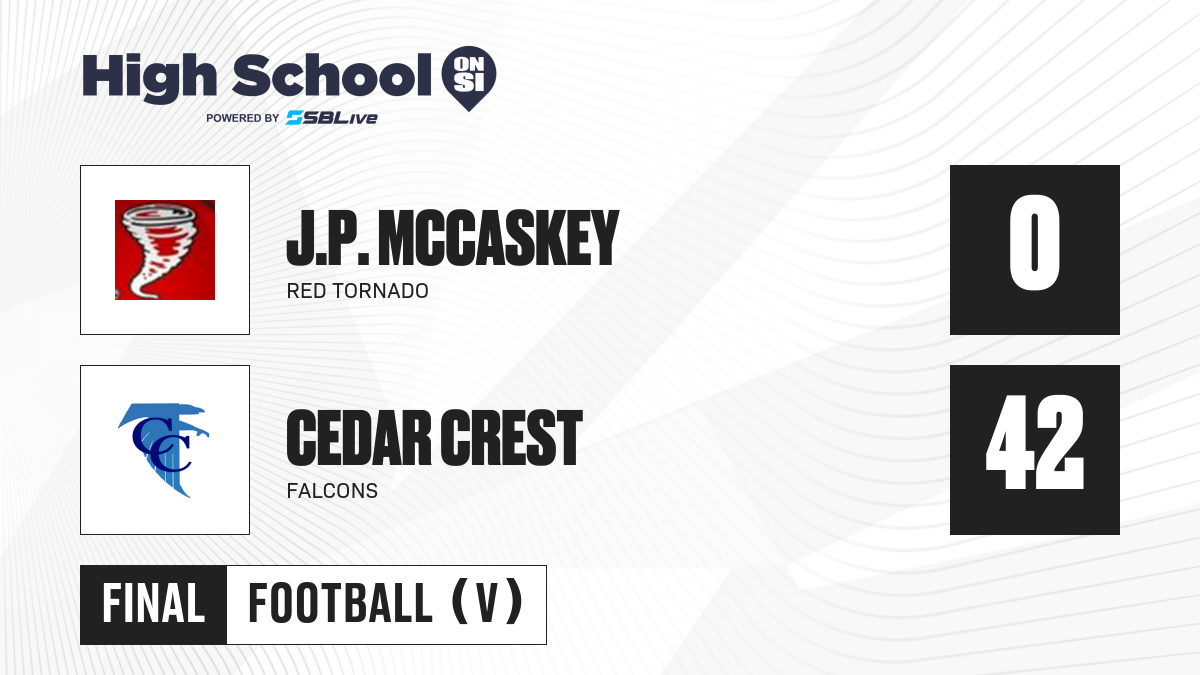 High School ON SI
POWERED BY SBLive

J.P. MCCASKEY
RED TORNADO
0

CC

CEDAR CREST
FALCONS
42

FINAL
FOOTBALL (V)